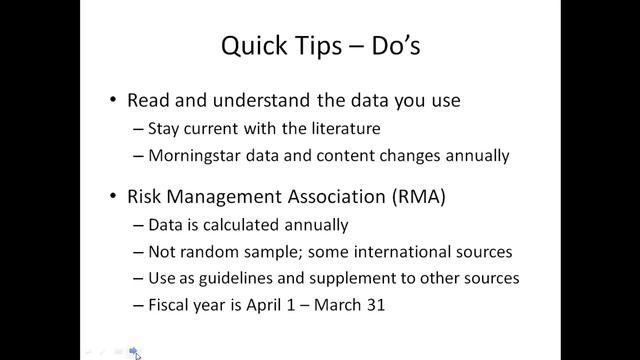 Quick Tips – Do's

• Read and understand the data you use
  – Stay current with the literature
  – Morningstar data and content changes annually

• Risk Management Association (RMA)
  – Data is calculated annually
  – Not random sample; some international sources
  – Use as guidelines and supplement to other sources
  – Fiscal year is April 1 – March 31